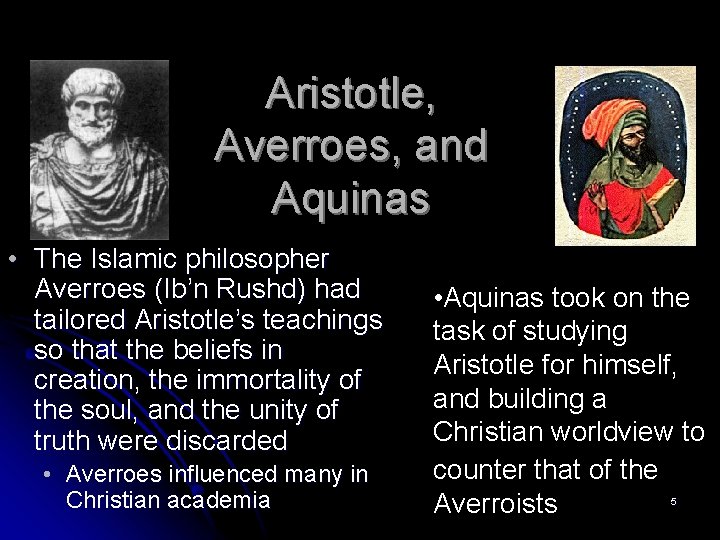 Aristotle, Averroes, and Aquinas

• The Islamic philosopher Averroes (Ib'n Rushd) had tailored Aristotle's teachings so that the beliefs in creation, the immortality of the soul, and the unity of truth were discarded

• Averroes influenced many in Christian academia

•Aquinas took on the task of studying Aristotle for himself, and building a Christian worldview to counter that of the Averroists

5